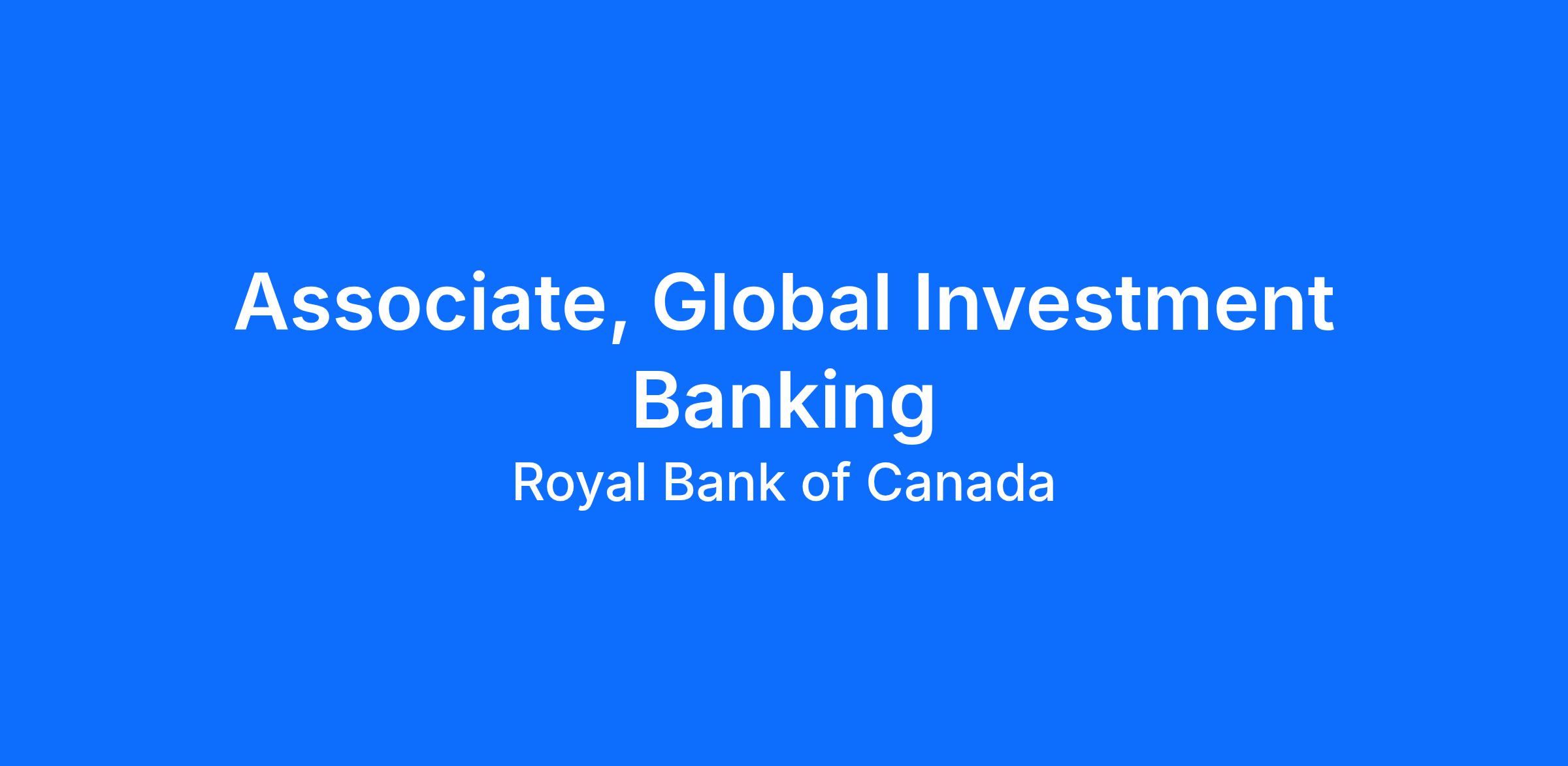 Associate, Global Investment Banking

Royal Bank of Canada